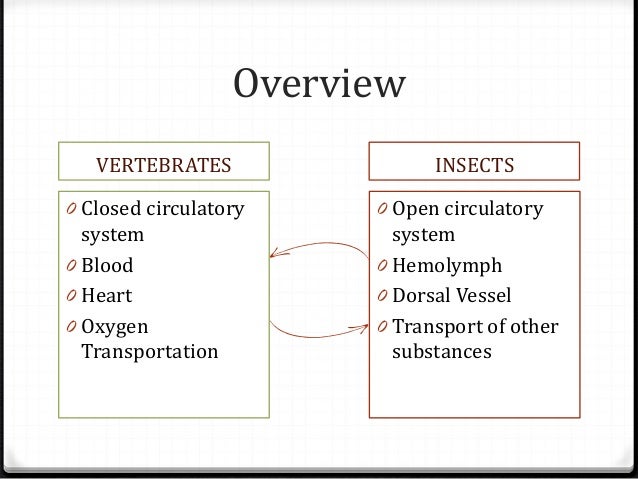 Overview

VERTEBRATES

0 Closed circulatory system
0 Blood
0 Heart
0 Oxygen Transportation

INSECTS

0 Open circulatory system
0 Hemolymph
0 Dorsal Vessel
0 Transport of other substances